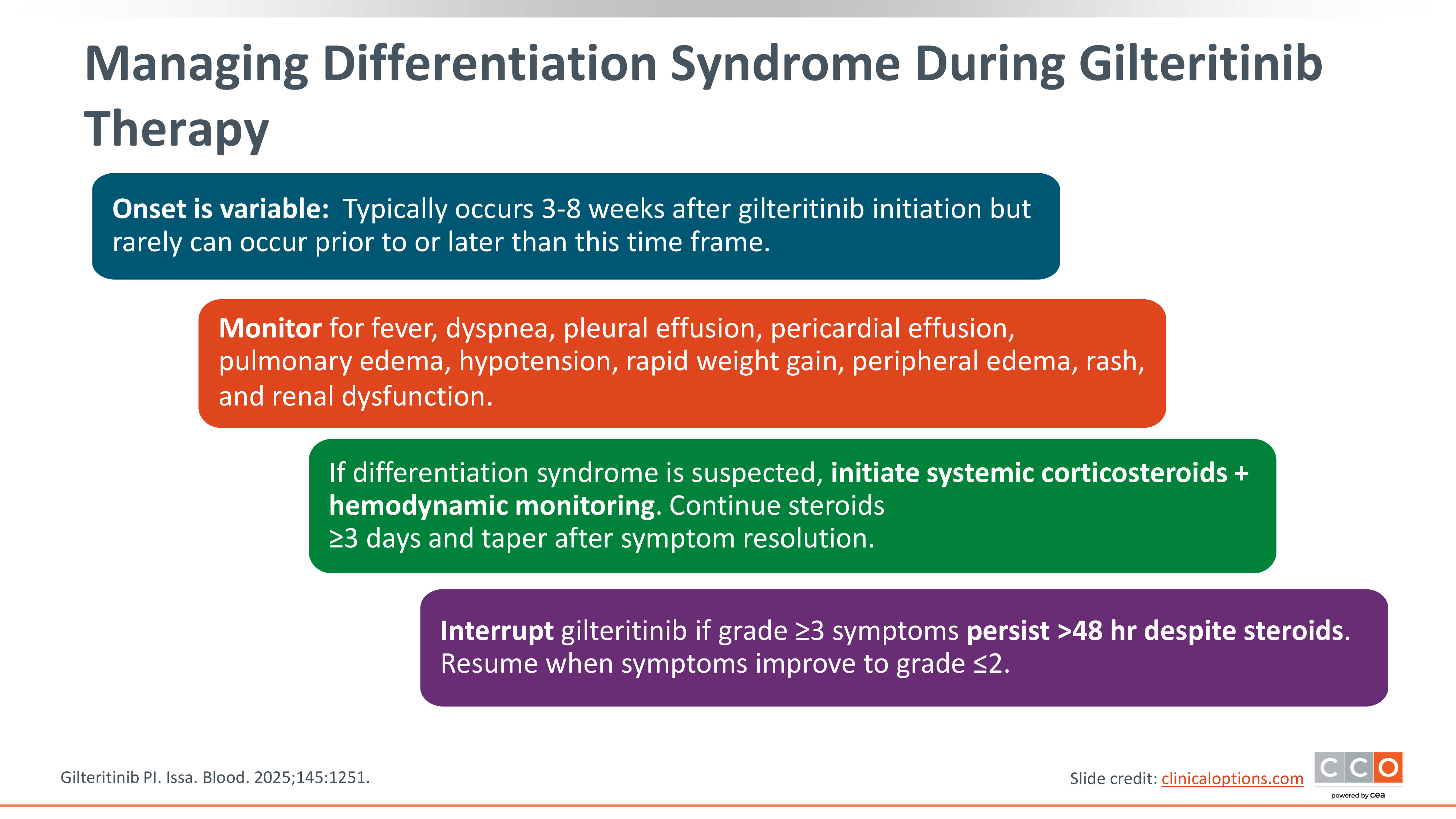 Managing Differentiation Syndrome During Gilteritinib Therapy

Onset is variable: Typically occurs 3-8 weeks after gilteritinib initiation but rarely can occur prior to or later than this time frame.

Monitor for fever, dyspnea, pleural effusion, pericardial effusion, pulmonary edema, hypotension, rapid weight gain, peripheral edema, rash, and renal dysfunction.

If differentiation syndrome is suspected, initiate systemic corticosteroids + hemodynamic monitoring. Continue steroids ≥3 days and taper after symptom resolution.

Interrupt gilteritinib if grade ≥3 symptoms persist >48 hr despite steroids. Resume when symptoms improve to grade ≤2.

Gilteritinib PI. Issa. Blood. 2025;145:1251.

Slide credit: clinicaloptions.com

CCO
powered by cea